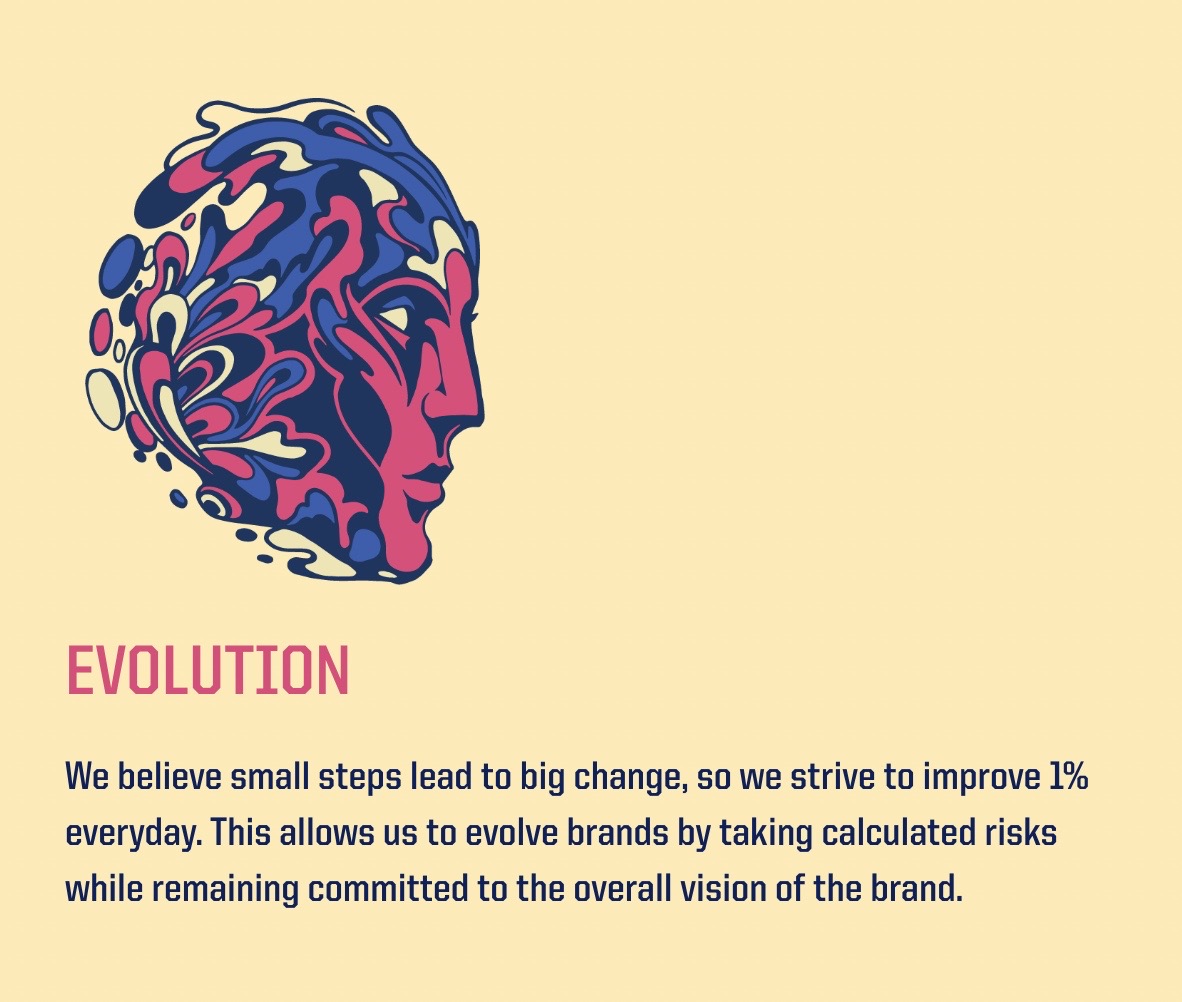 EVOLUTION

We believe small steps lead to big change, so we strive to improve 1% everyday. This allows us to evolve brands by taking calculated risks while remaining committed to the overall vision of the brand.